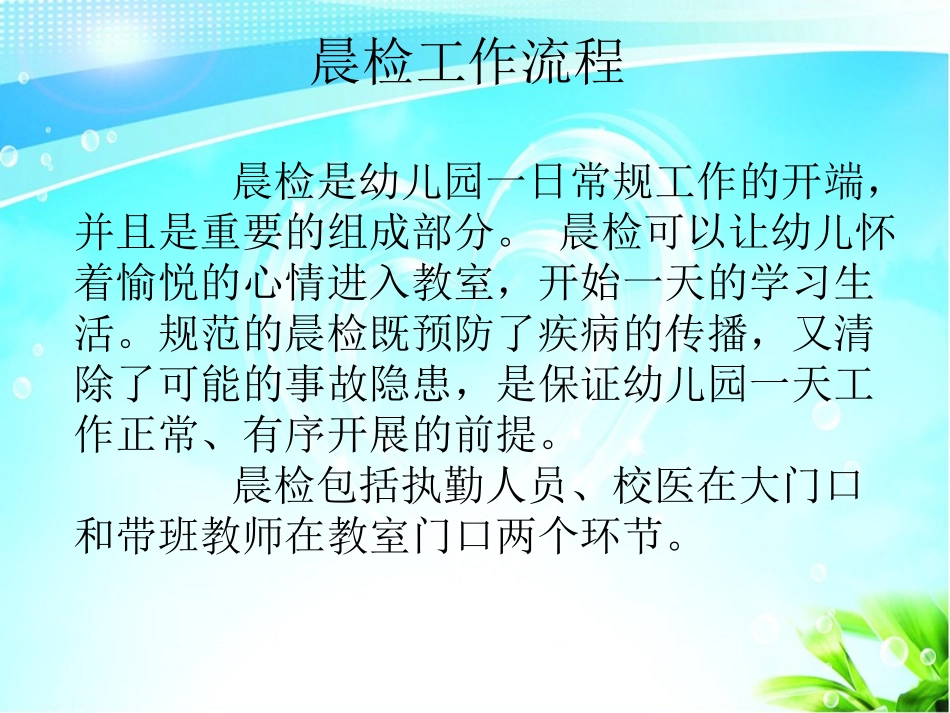 晨检工作流程

晨检是幼儿园一日常规工作的开端，并且是重要的组成部分。 晨检可以让幼儿怀着愉悦的心情进入教室，开始一天的学习生活。规范的晨检既预防了疾病的传播，又清除了可能的事故隐患，是保证幼儿园一天工作正常、有序开展的前提。

晨检包括执勤人员、校医在大门口和带班教师在教室门口两个环节。